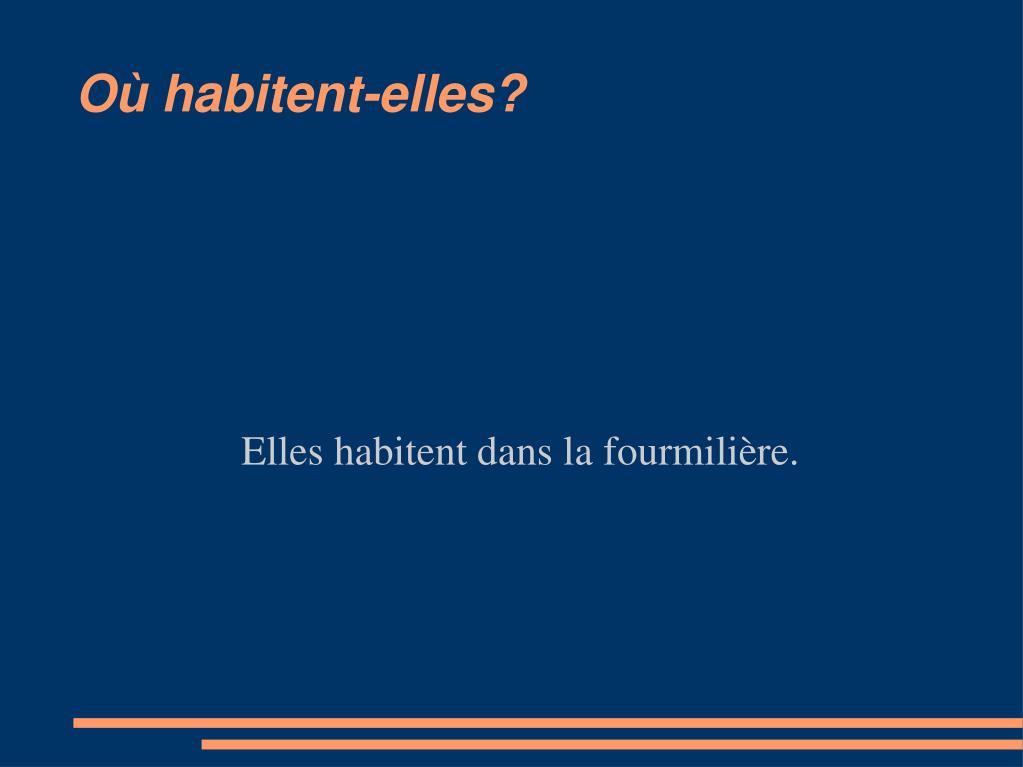 Où habitent-elles?

Elles habitent dans la fourmilière.